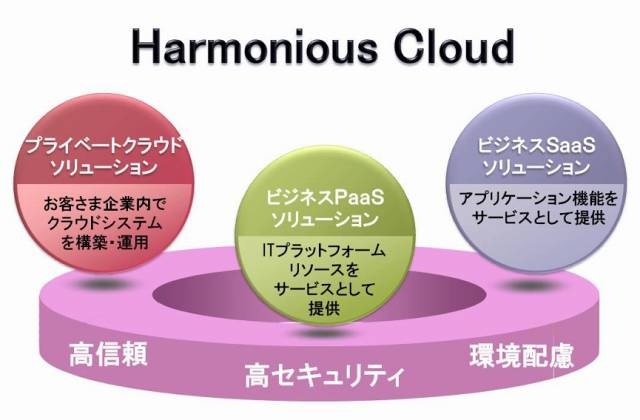 Harmonious Cloud

プライベートクラウド
ソリューション

お客さま企業内で
クラウドシステム
を構築・運用

ビジネスPaaS
ソリューション

ITプラットフォーム
リソースを
サービスとして
提供

ビジネスSaaS
ソリューション

アプリケーション機能を
サービスとして提供

高信頼

高セキュリティ

環境配慮